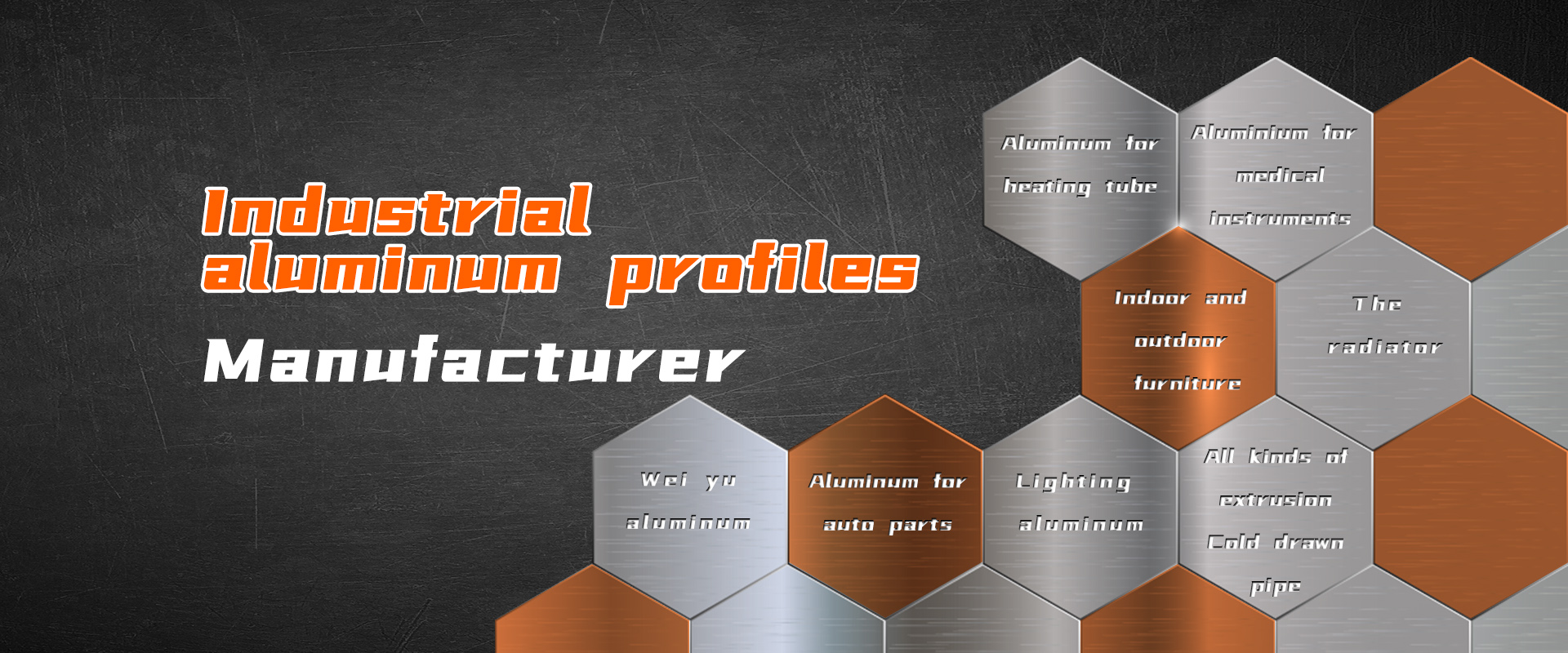 Industrial aluminum profiles

Manufacturer

Aluminum for heating tube

Aluminium for medical instruments

Indoor and outdoor furniture

The radiator

Wei yu aluminum

Aluminum for auto parts

Lighting aluminum

All kinds of extrusion Cold drawn pipe